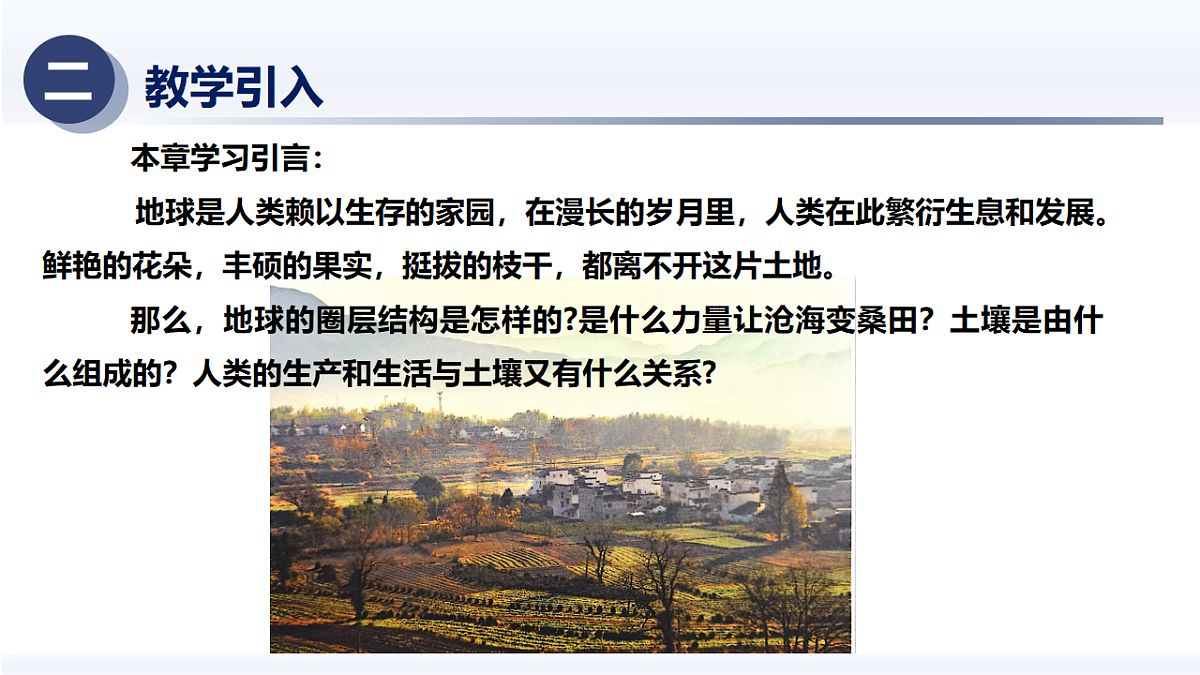 二 教学引入

本章学习引言：

地球是人类赖以生存的家园，在漫长的岁月里，人类在此繁衍生息和发展。鲜艳的花朵，丰硕的果实，挺拔的枝干，都离不开这片土地。

那么，地球的圈层结构是怎样的?是什么力量让沧海变桑田？土壤是由什么组成的？人类的生产和生活与土壤又有什么关系?